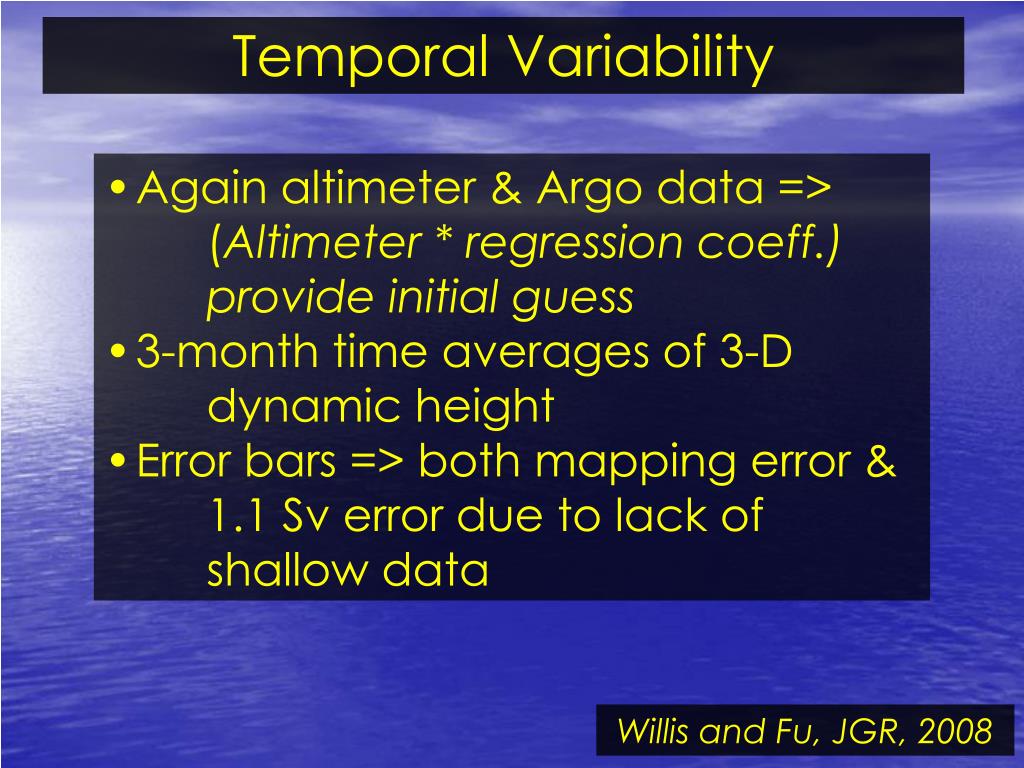 Temporal Variability

• Again altimeter & Argo data => (Altimeter * regression coeff.) provide initial guess
• 3-month time averages of 3-D dynamic height
• Error bars => both mapping error & 1.1 Sv error due to lack of shallow data

Willis and Fu, JGR, 2008